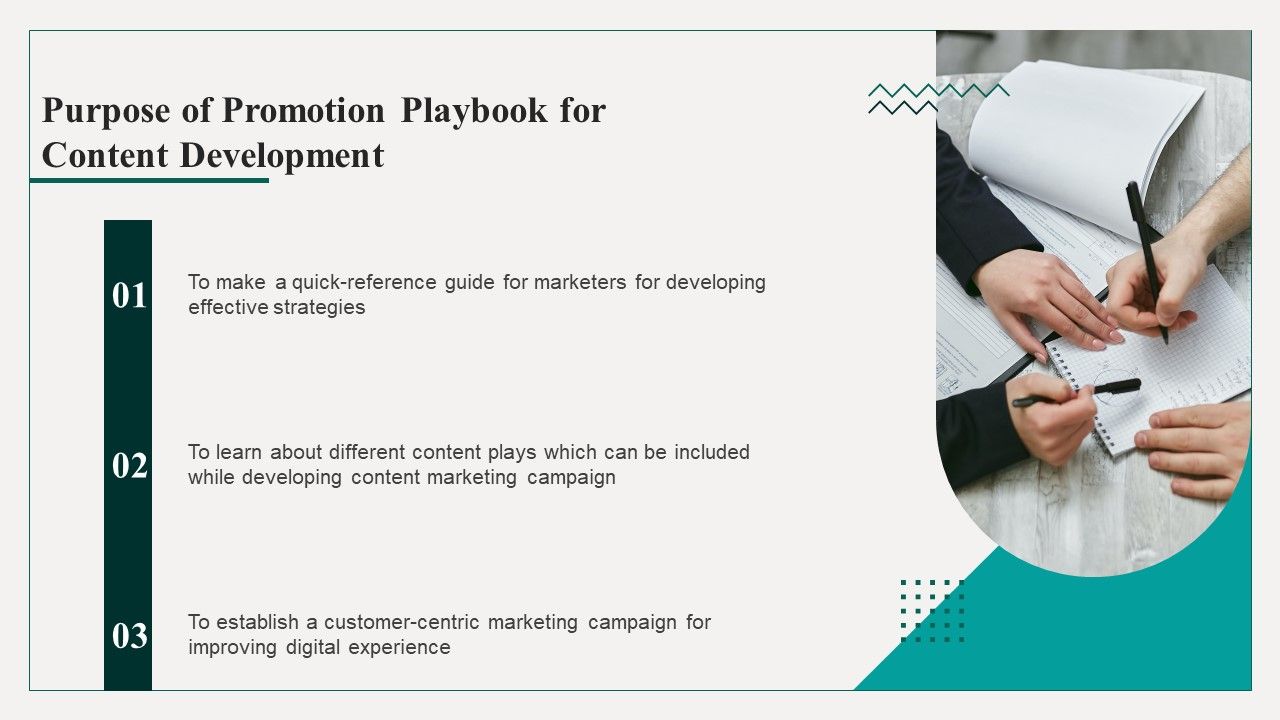 Purpose of Promotion Playbook for Content Development

01

To make a quick-reference guide for marketers for developing effective strategies

02

To learn about different content plays which can be included while developing content marketing campaign

03

To establish a customer-centric marketing campaign for improving digital experience